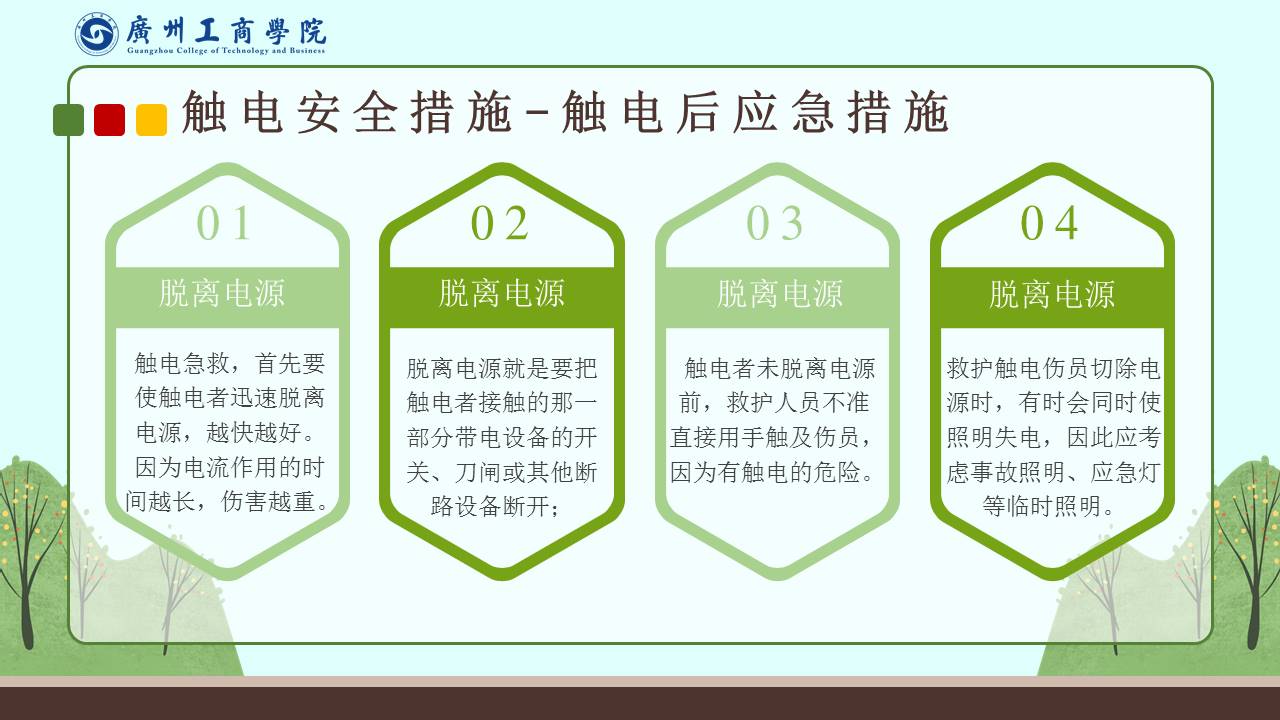 廣州工商學院
Guangzhou College of Technology and Business

触电安全措施-触电后应急措施

01
脱离电源
触电急救，首先要使触电者迅速脱离电源，越快越好。因为电流作用的时间越长，伤害越重。

02
脱离电源
脱离电源就是要把触电者接触的那一部分带电设备的开关、刀闸或其他断路设备断开；

03
脱离电源
触电者未脱离电源前，救护人员不准直接用手触及伤员，因为有触电的危险。

04
脱离电源
救护触电伤员切除电源时，有时会同时使照明失电，因此应考虑事故照明、应急灯等临时照明。